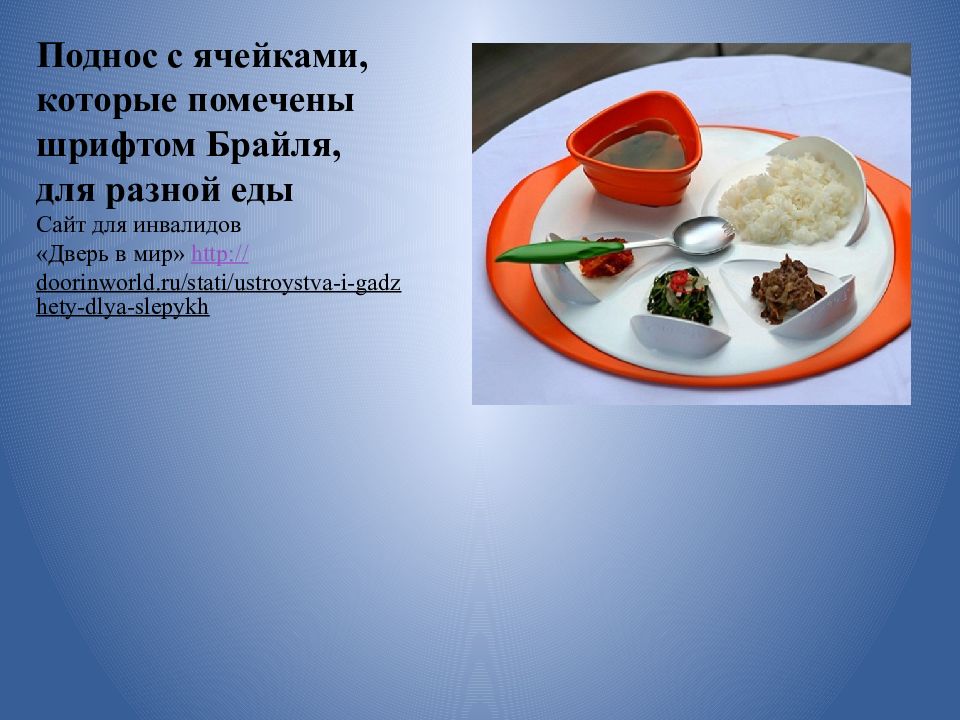 Поднос с ячейками, которые помечены шрифтом Брайля, для разной еды

Сайт для инвалидов «Дверь в мир» http://doorinworld.ru/stati/ustroystva-i-gadzhety-dlya-slepykh